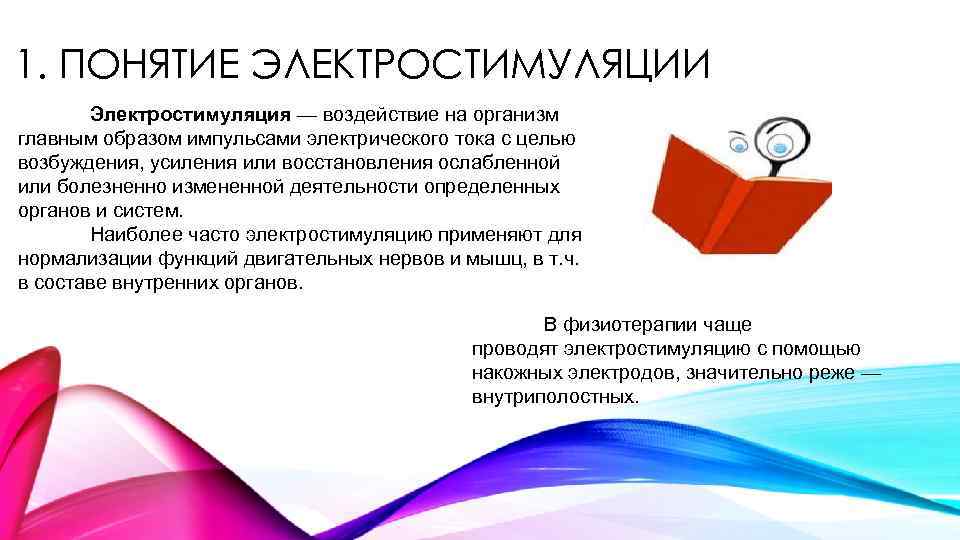 1. ПОНЯТИЕ ЭЛЕКТРОСТИМУЛЯЦИИ

Электростимуляция — воздействие на организм главным образом импульсами электрического тока с целью возбуждения, усиления или восстановления ослабленной или болезненно измененной деятельности определенных органов и систем.

Наиболее часто электростимуляцию применяют для нормализации функций двигательных нервов и мышц, в т.ч. в составе внутренних органов.

В физиотерапии чаще проводят электростимуляцию с помощью накожных электродов, значительно реже — внутриполостных.